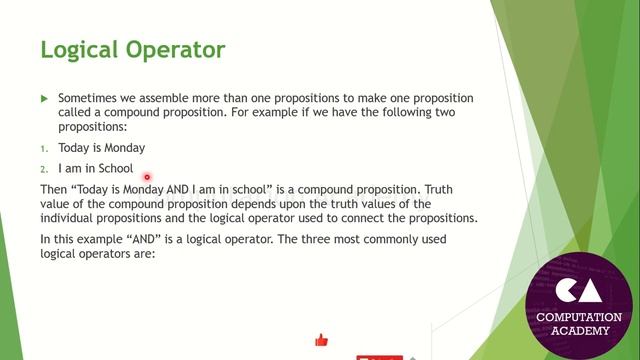 Logical Operator

Sometimes we assemble more than one propositions to make one proposition called a compound proposition. For example if we have the following two propositions:

1. Today is Monday

2. I am in School

Then “Today is Monday AND I am in school” is a compound proposition. Truth value of the compound proposition depends upon the truth values of the individual propositions and the logical operator used to connect the propositions.

In this example “AND” is a logical operator. The three most commonly used logical operators are:

CA
COMPUTATION
ACADEMY